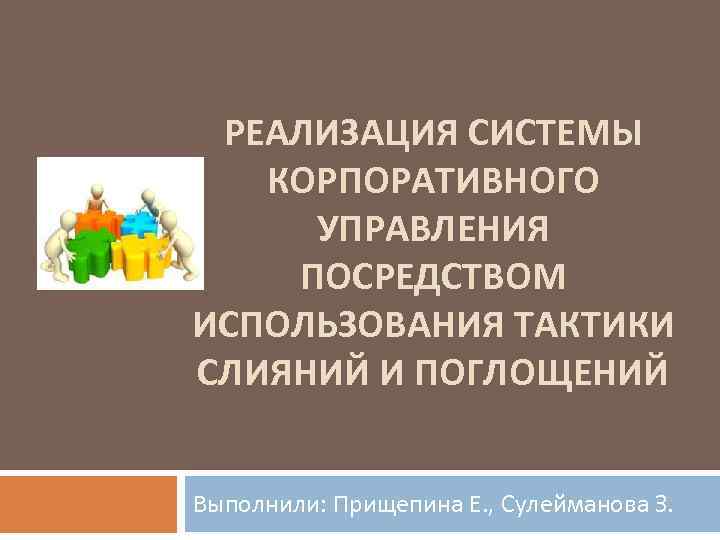 РЕАЛИЗАЦИЯ СИСТЕМЫ КОРПОРАТИВНОГО УПРАВЛЕНИЯ ПОСРЕДСТВОМ ИСПОЛЬЗОВАНИЯ ТАКТИКИ СЛИЯНИЙ И ПОГЛОЩЕНИЙ

Выполнили: Прищепина Е., Сулейманова З.